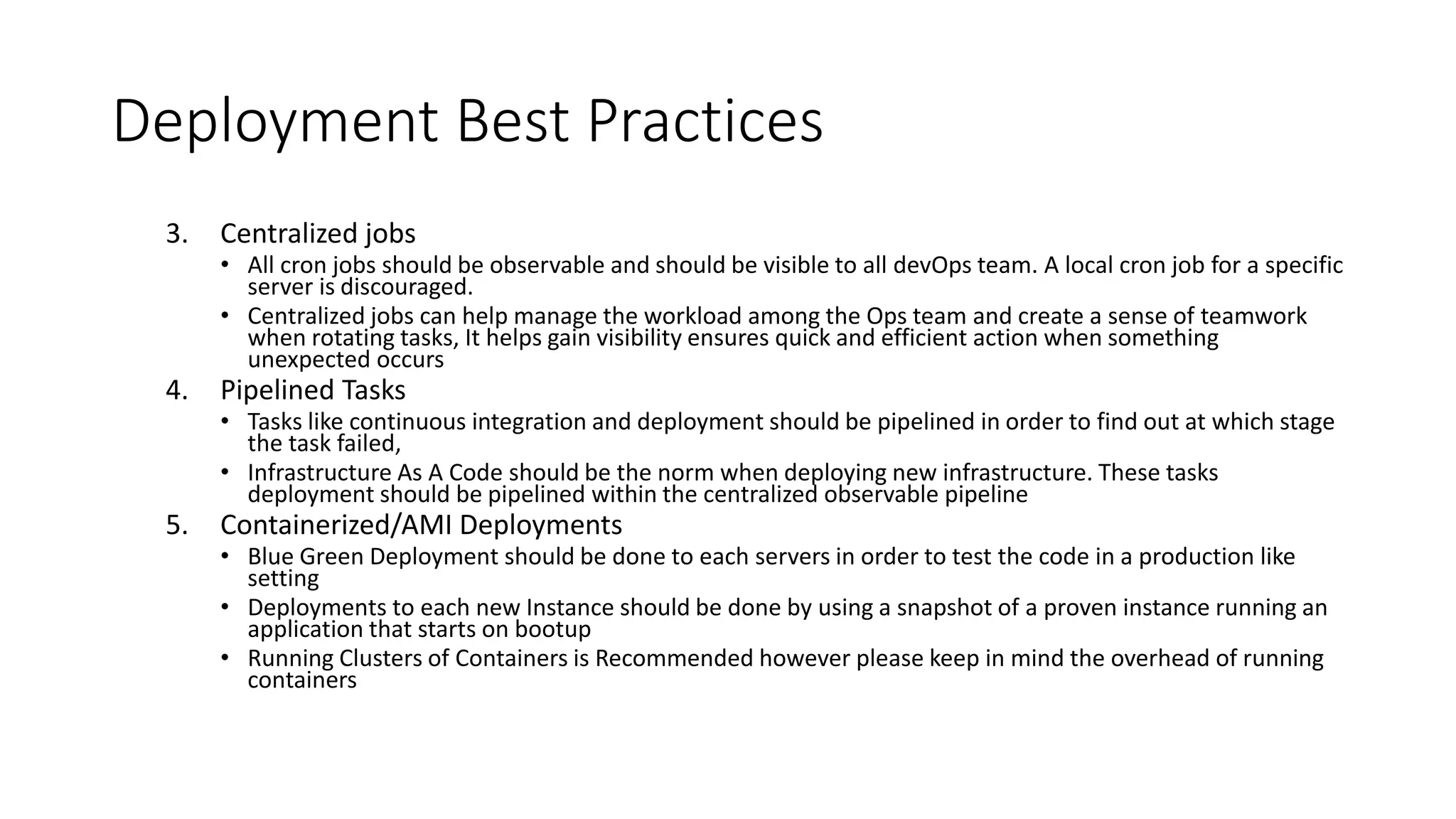 Deployment Best Practices

3. Centralized jobs
• All cron jobs should be observable and should be visible to all devOps team. A local cron job for a specific server is discouraged.
• Centralized jobs can help manage the workload among the Ops team and create a sense of teamwork when rotating tasks, It helps gain visibility ensures quick and efficient action when something unexpected occurs
4. Pipelined Tasks
• Tasks like continuous integration and deployment should be pipelined in order to find out at which stage the task failed,
• Infrastructure As A Code should be the norm when deploying new infrastructure. These tasks deployment should be pipelined within the centralized observable pipeline
5. Containerized/AMI Deployments
• Blue Green Deployment should be done to each servers in order to test the code in a production like setting
• Deployments to each new Instance should be done by using a snapshot of a proven instance running an application that starts on bootup
• Running Clusters of Containers is Recommended however please keep in mind the overhead of running containers